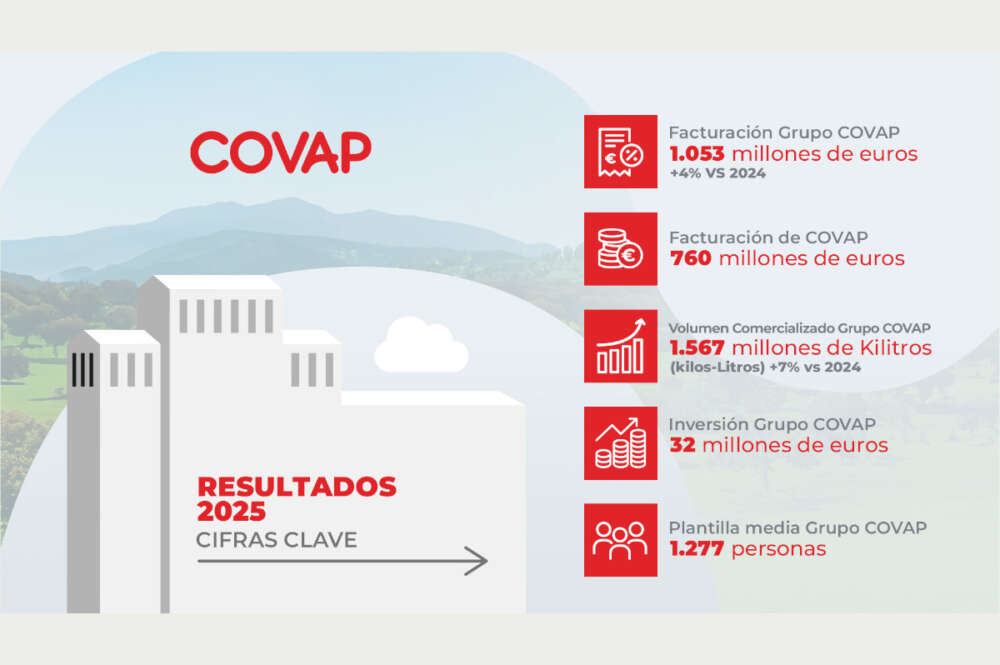 COVAP

RESULTADOS 2025
CIFRAS CLAVE

Facturación Grupo COVAP
1.053 millones de euros
+4% VS 2024

Facturación de COVAP
760 millones de euros

Volumen Comercializado Grupo COVAP
1.567 millones de Kilitros
(kilos-Litros) +7% vs 2024

Inversión Grupo COVAP
32 millones de euros

Plantilla media Grupo COVAP
1.277 personas